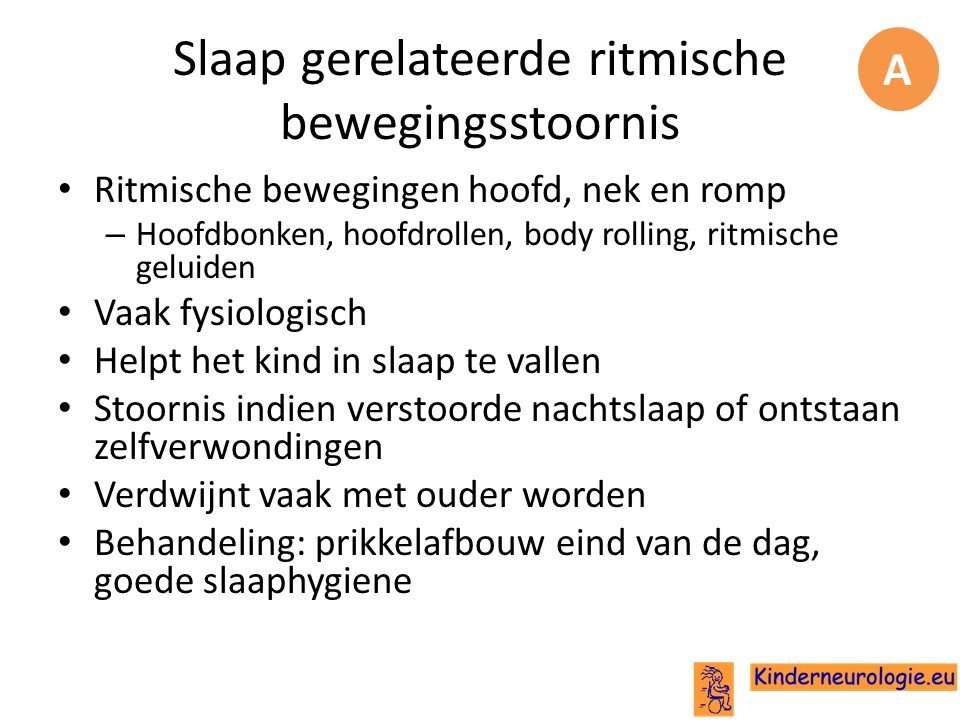 Slaap gerelateerde ritmische bewegingsstoornis

A

• Ritmische bewegingen hoofd, nek en romp
  – Hoofdbonken, hoofdrollen, body rolling, ritmische geluiden
• Vaak fysiologisch
• Helpt het kind in slaap te vallen
• Stoornis indien verstoorde nachtslaap of ontstaan zelfverwondingen
• Verdwijnt vaak met ouder worden
• Behandeling: prikkelafbouw eind van de dag, goede slaaphygiene

Kinderneurologie.eu